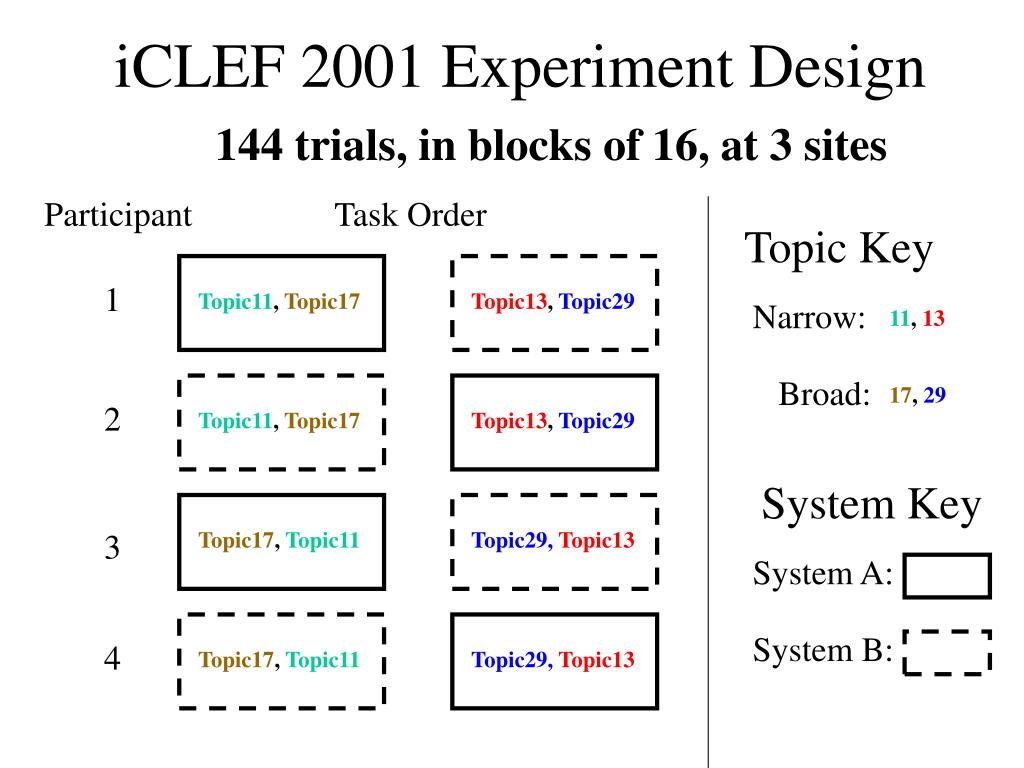 iCLEF 2001 Experiment Design

144 trials, in blocks of 16, at 3 sites

Participant

Task Order

1 Topic11, Topic17 Topic13, Topic29

2 Topic11, Topic17 Topic13, Topic29

3 Topic17, Topic11 Topic29, Topic13

4 Topic17, Topic11 Topic29, Topic13

Topic Key

Narrow: 11, 13

Broad: 17, 29

System Key

System A:

System B: